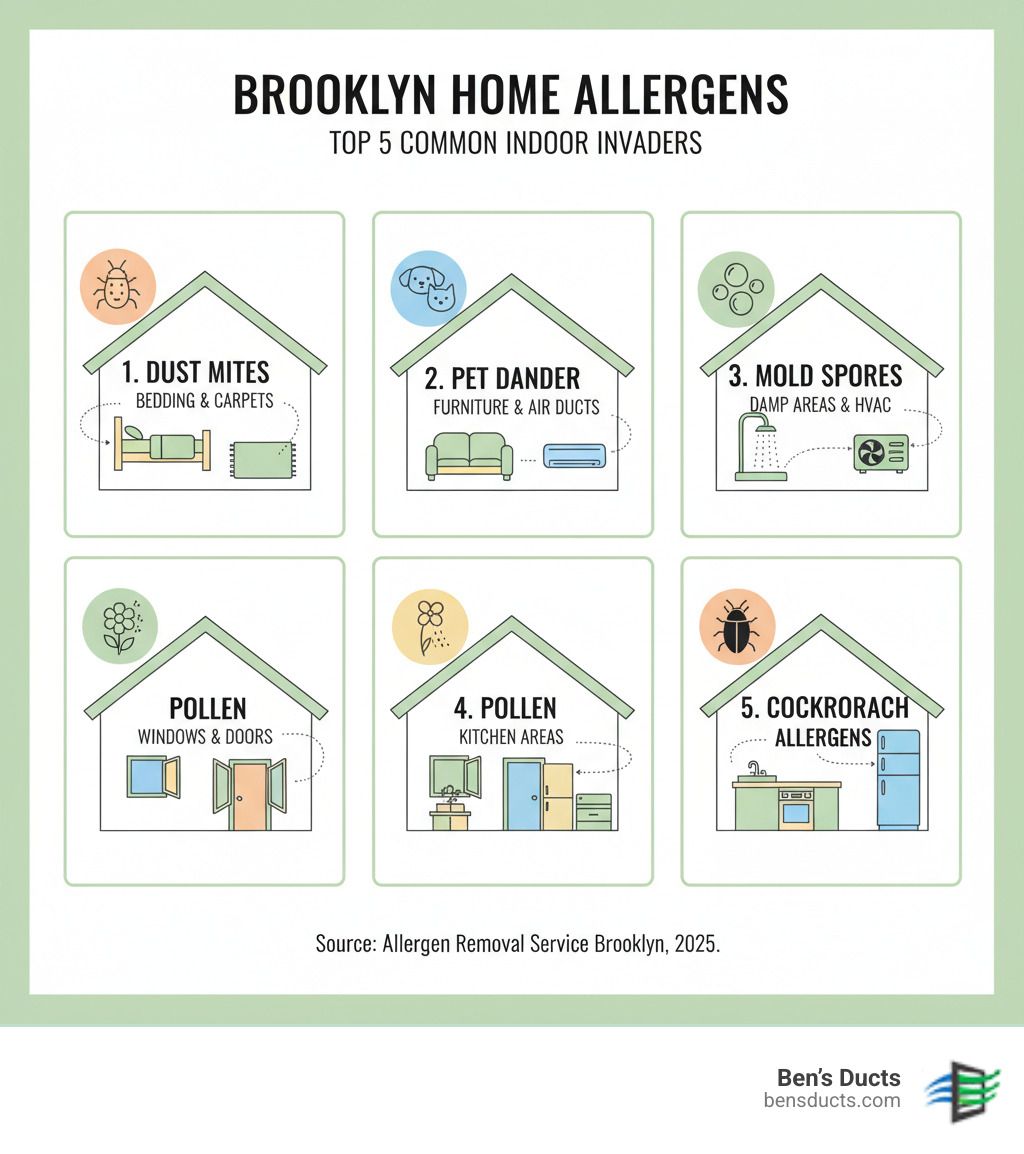 BROOKLYN HOME ALLERGENS
TOP 5 COMMON INDOOR INVADERS

1. DUST MITES
BEDDING & CARPETS

2. PET DANDER
FURNITURE & AIR DUCTS

3. MOLD SPORES
DAMP AREAS & HVAC

POLLEN
WINDOWS & DOORS

4. POLLEN
KITCHEN AREAS

5. COCKRORACH
ALLERGENS

Source: Allergen Removal Service Brooklyn, 2025.

Ben's Ducts
bensducts.com